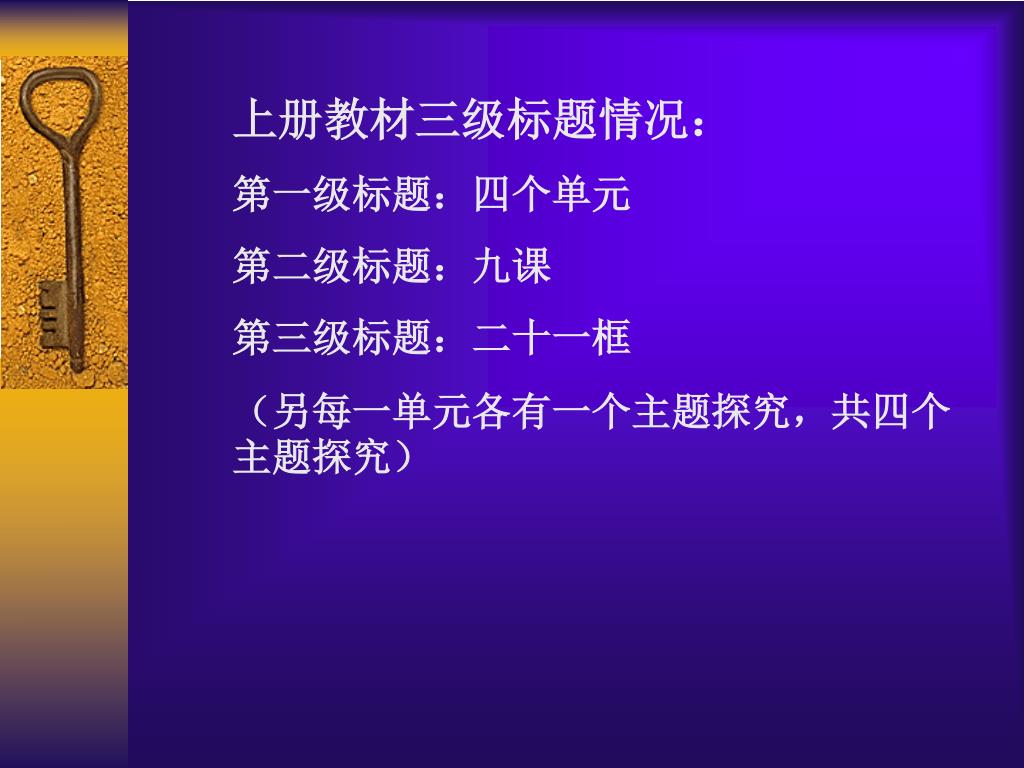 上册教材三级标题情况：

第一级标题：四个单元

第二级标题：九课

第三级标题：二十一框

（另每一单元各有一个主题探究，共四个主题探究）